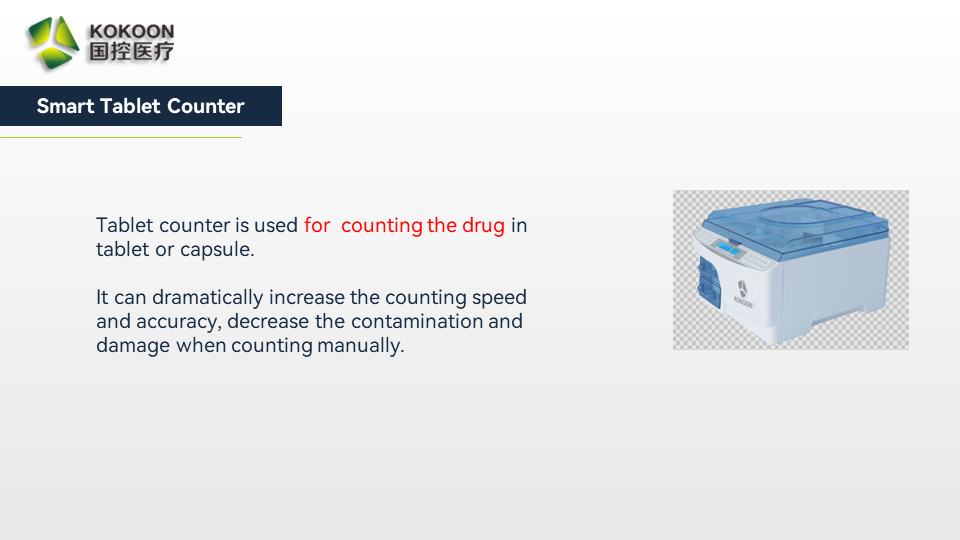 KOKOON
国控医疗

Smart Tablet Counter

Tablet counter is used for counting the drug in tablet or capsule.

It can dramatically increase the counting speed and accuracy, decrease the contamination and damage when counting manually.

KOKOON